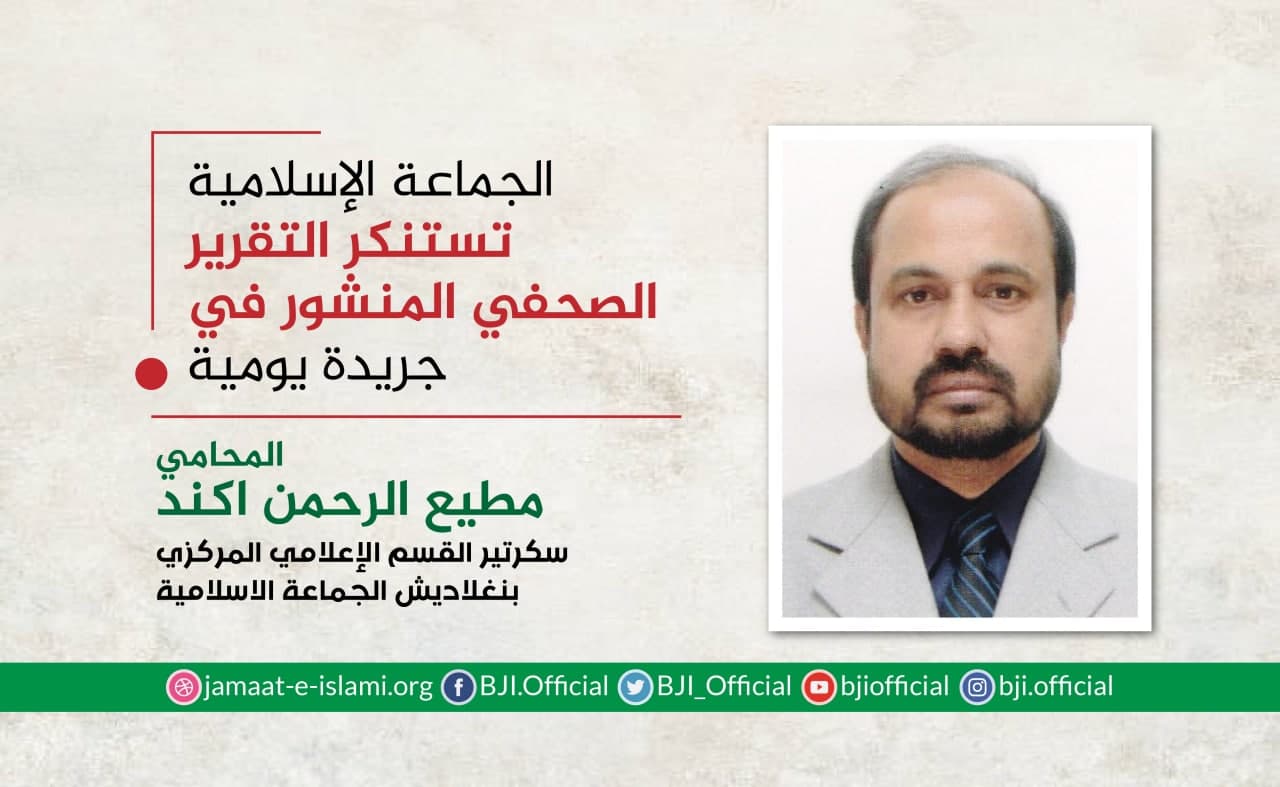 الجماعة الإسلامية
تستنكر التقرير
الصحفي المنشور في
جريدة يومية

المحامي
مطيع الرحمن اكند
سكرتير القسم الإعلامي المركزي
بنغلاديش الجماعة الاسلامية

jamaat-e-islami.org BJI.Official BJI_Official bjiofficial bji.official